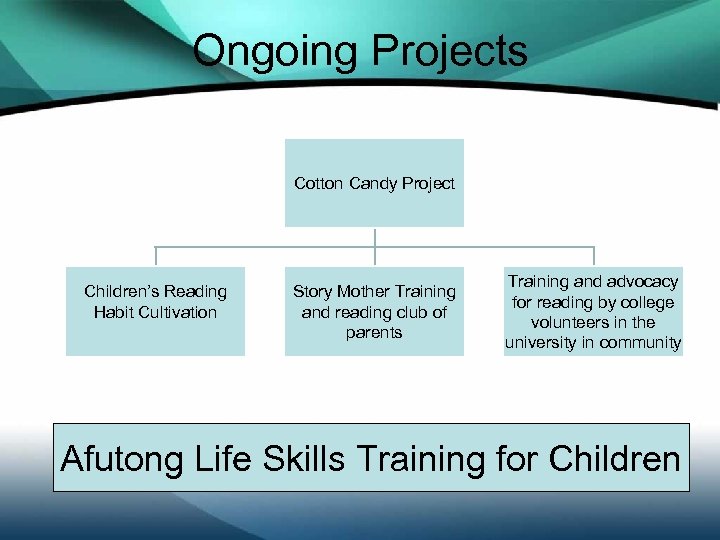 Ongoing Projects

Cotton Candy Project

Children's Reading Habit Cultivation

Story Mother Training and reading club of parents

Training and advocacy for reading by college volunteers in the university in community

Afutong Life Skills Training for Children